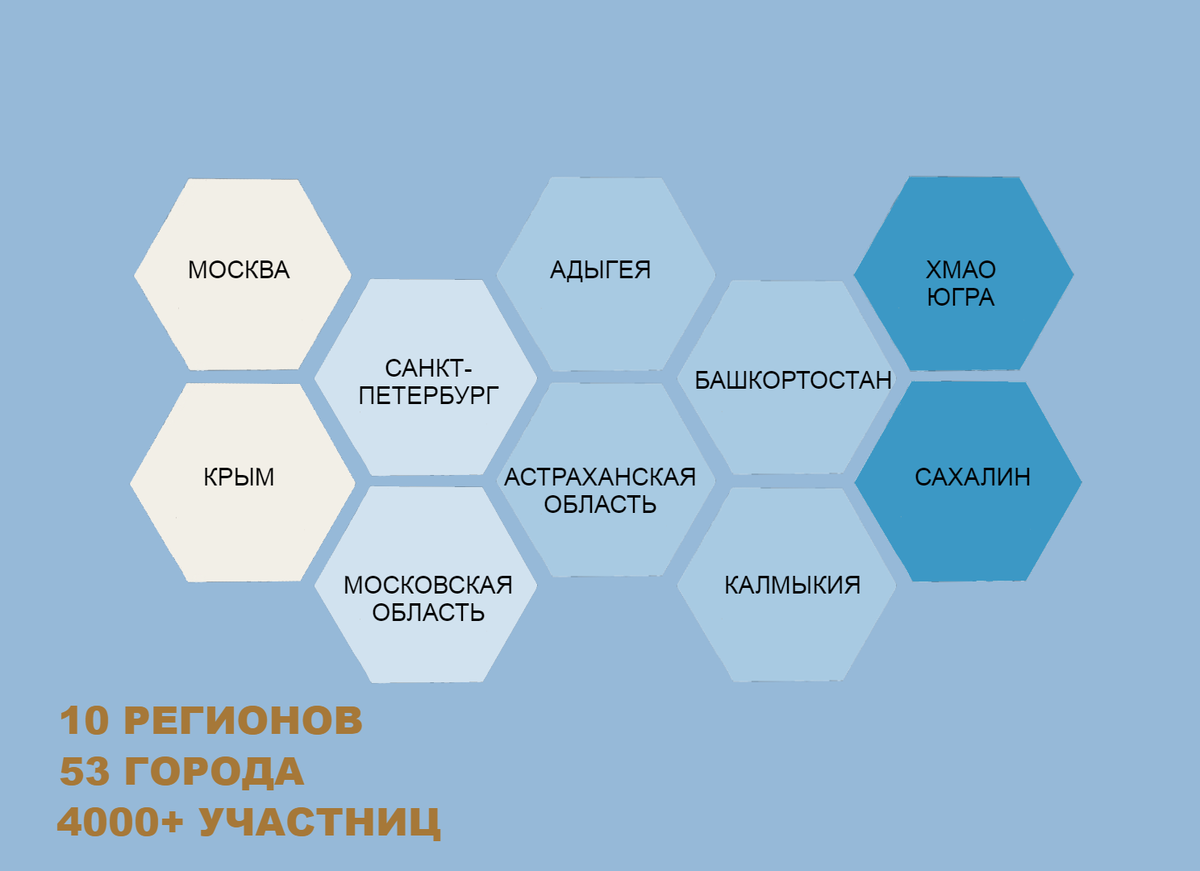 МОСКВА

КРЫМ

САНКТ-ПЕТЕРБУРГ

МОСКОВСКАЯ ОБЛАСТЬ

АДЫГЕЯ

АСТРАХАНСКАЯ ОБЛАСТЬ

БАШКОРТОСТАН

КАЛМЫКИЯ

ХМАО ЮГРА

САХАЛИН

10 РЕГИОНОВ
53 ГОРОДА
4000+ УЧАСТНИЦ